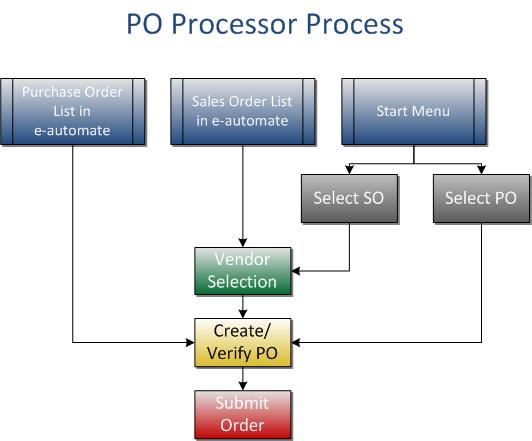 PO Processor Process

Purchase Order List in e-automate

Sales Order List in e-automate

Start Menu

Select SO

Select PO

Vendor Selection

Create/ Verify PO

Submit Order